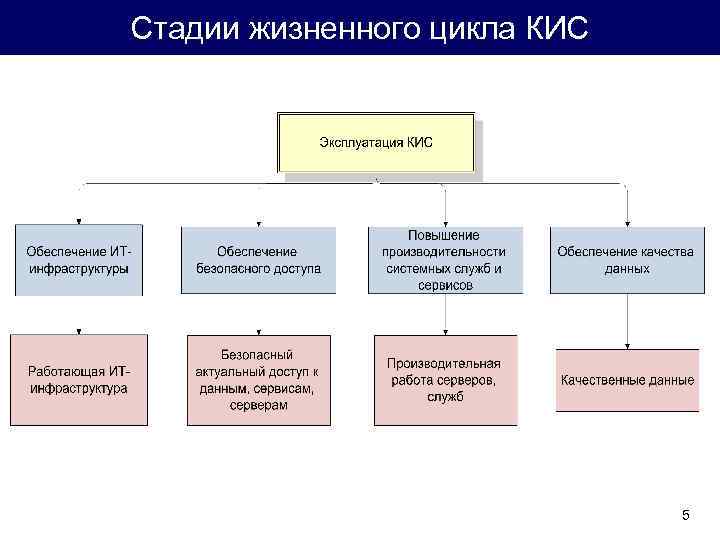 Стадии жизненного цикла КИС

Эксплуатация КИС

Обеспечение ИТ-инфраструктуры

Обеспечение безопасного доступа

Повышение производительности системных служб и сервисов

Обеспечение качества данных

Работающая ИТ-инфраструктура

Безопасный актуальный доступ к данным, сервисам, серверам

Производительная работа серверов, служб

Качественные данные

5